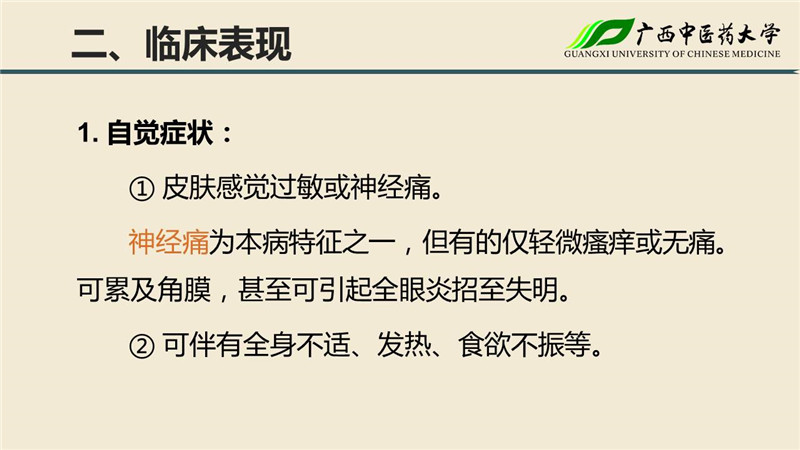 二、临床表现

广西中医药大学
GUANGXI UNIVERSITY OF CHINESE MEDICINE

1. 自觉症状：

① 皮肤感觉过敏或神经痛。

神经痛为本病特征之一，但有的仅轻微瘙痒或无痛。可累及角膜，甚至可引起全眼炎招至失明。

② 可伴有全身不适、发热、食欲不振等。